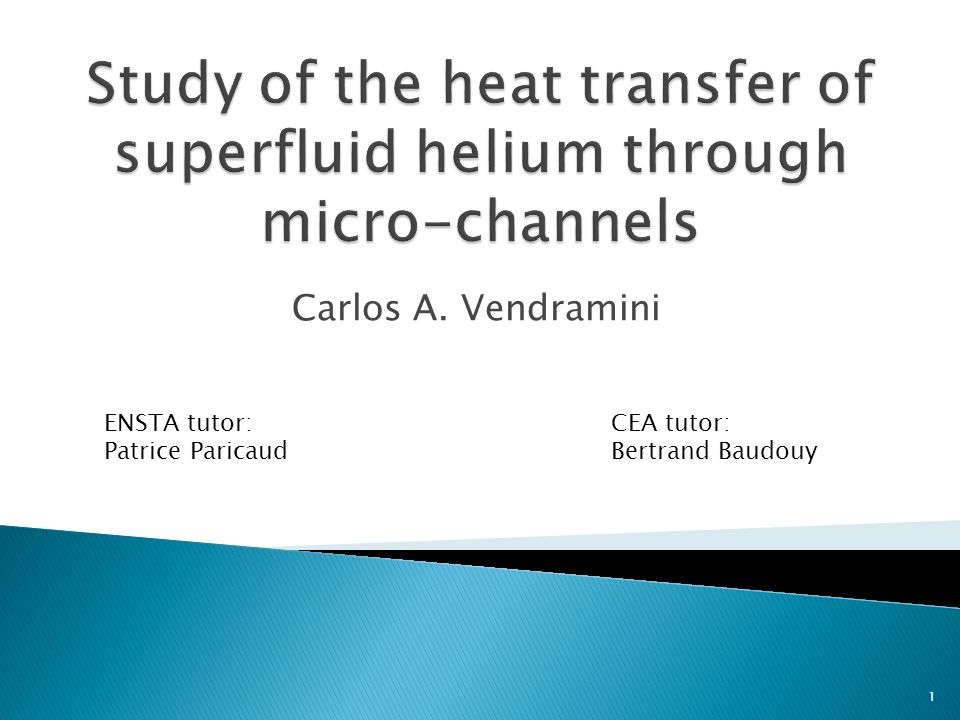 Study of the heat transfer of superfluid helium through micro-channels

Carlos A. Vendramini

ENSTA tutor:
Patrice Paricaud

CEA tutor:
Bertrand Baudouy

1